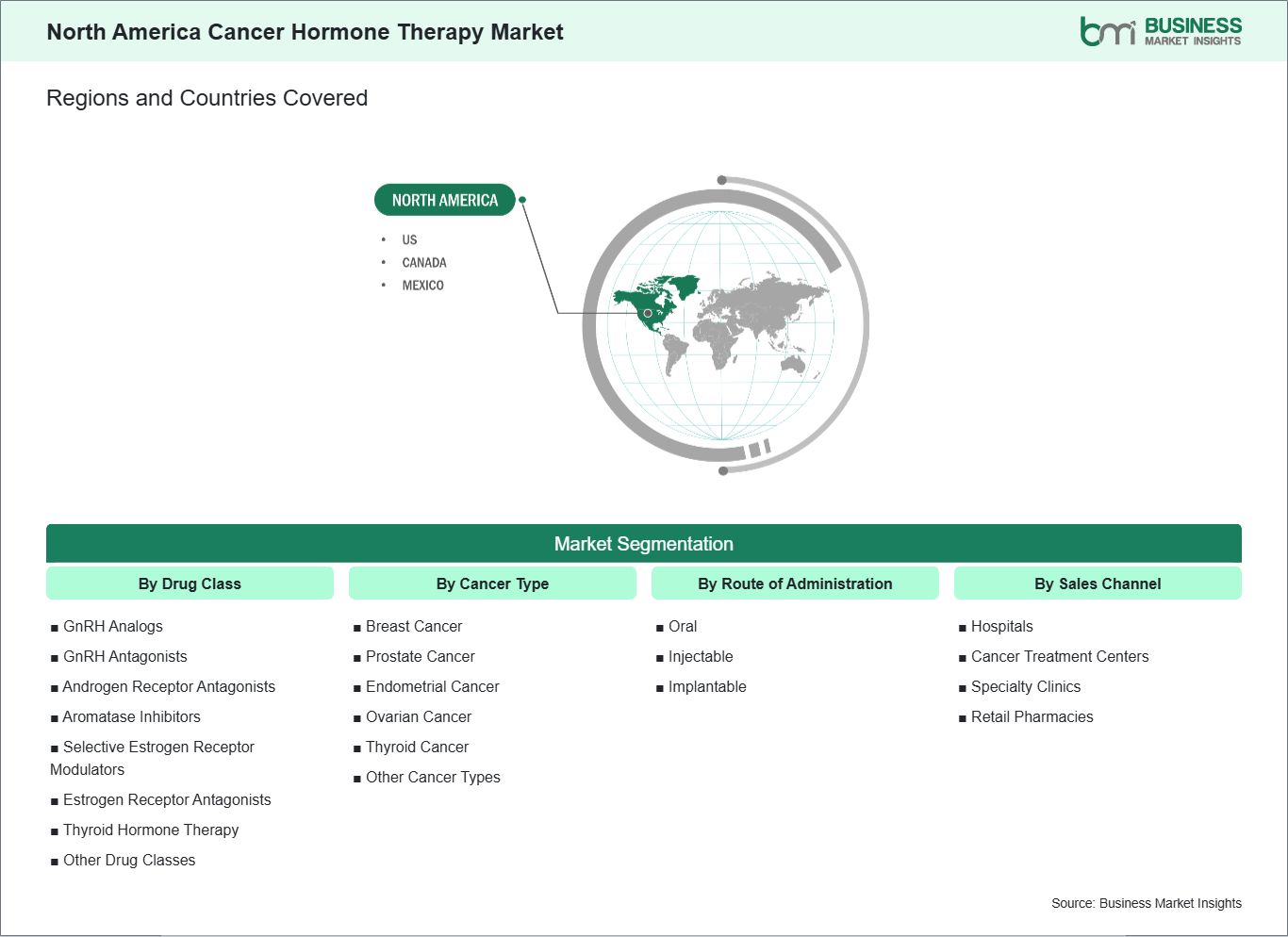 North America Cancer Hormone Therapy Market

bmi BUSINESS MARKET INSIGHTS

Regions and Countries Covered

NORTH AMERICA

• US
• CANADA
• MEXICO

Market Segmentation

By Drug Class

■ GnRH Analogs
■ GnRH Antagonists
■ Androgen Receptor Antagonists
■ Aromatase Inhibitors
■ Selective Estrogen Receptor Modulators
■ Estrogen Receptor Antagonists
■ Thyroid Hormone Therapy
■ Other Drug Classes

By Cancer Type

■ Breast Cancer
■ Prostate Cancer
■ Endometrial Cancer
■ Ovarian Cancer
■ Thyroid Cancer
■ Other Cancer Types

By Route of Administration

■ Oral
■ Injectable
■ Implantable

By Sales Channel

■ Hospitals
■ Cancer Treatment Centers
■ Specialty Clinics
■ Retail Pharmacies

Source: Business Market Insights